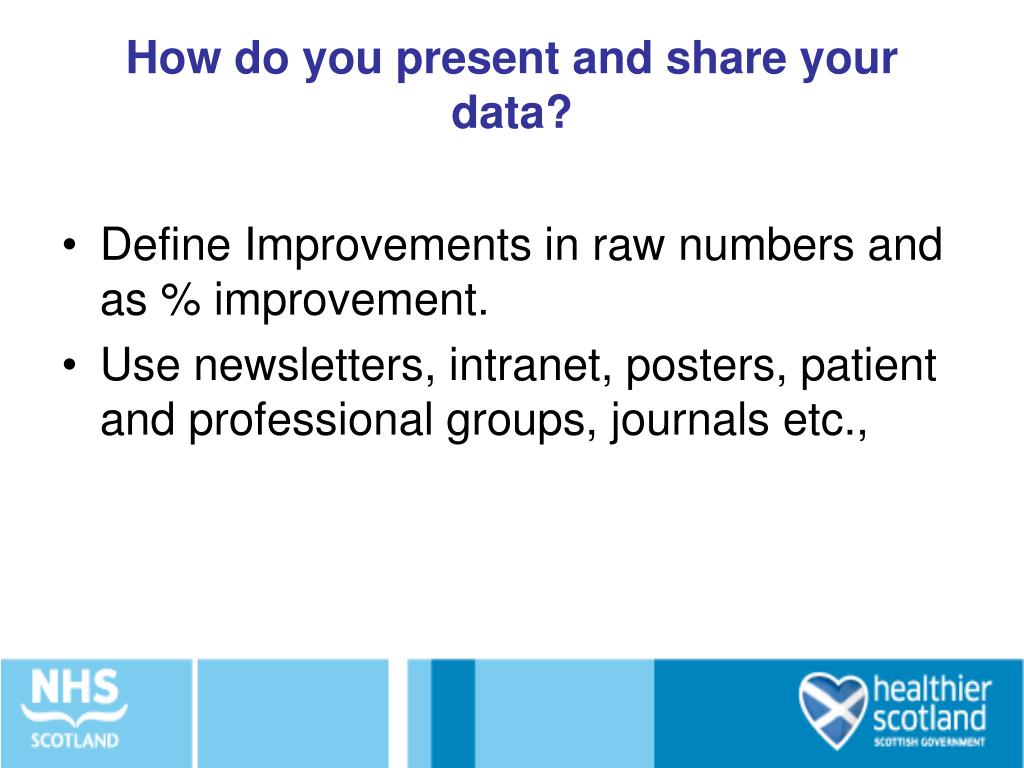 How do you present and share your data?

• Define Improvements in raw numbers and as % improvement.
• Use newsletters, intranet, posters, patient and professional groups, journals etc.,

NHS
SCOTLAND

healthier
scotland
SCOTTISH GOVERNMENT